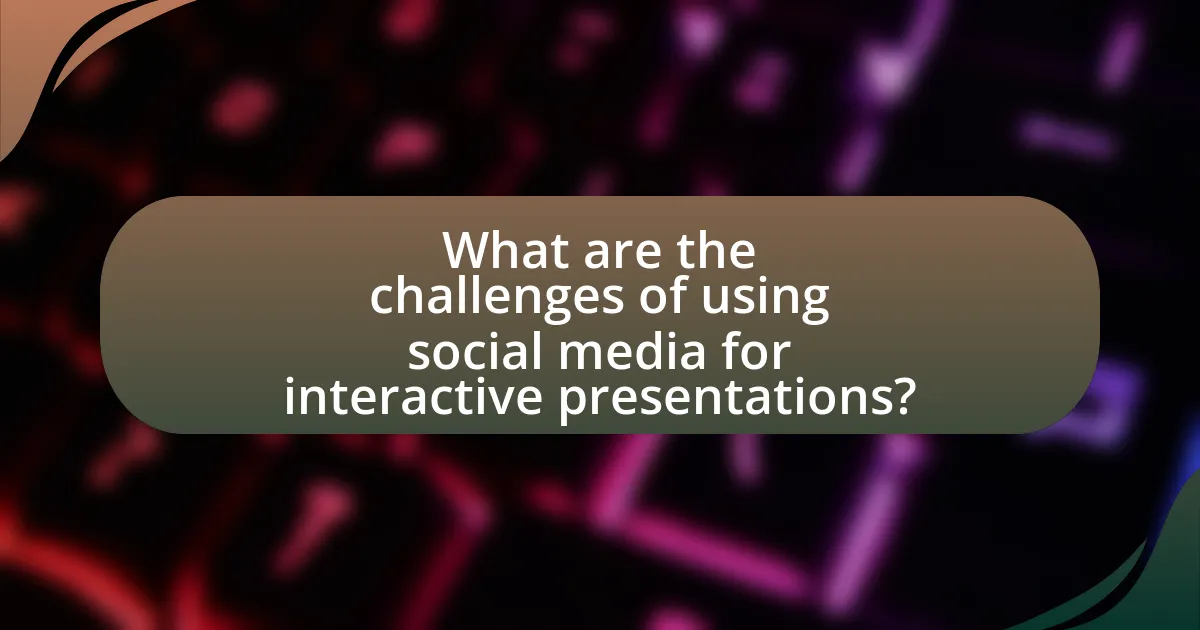 What are the challenges of using social media for interactive presentations?